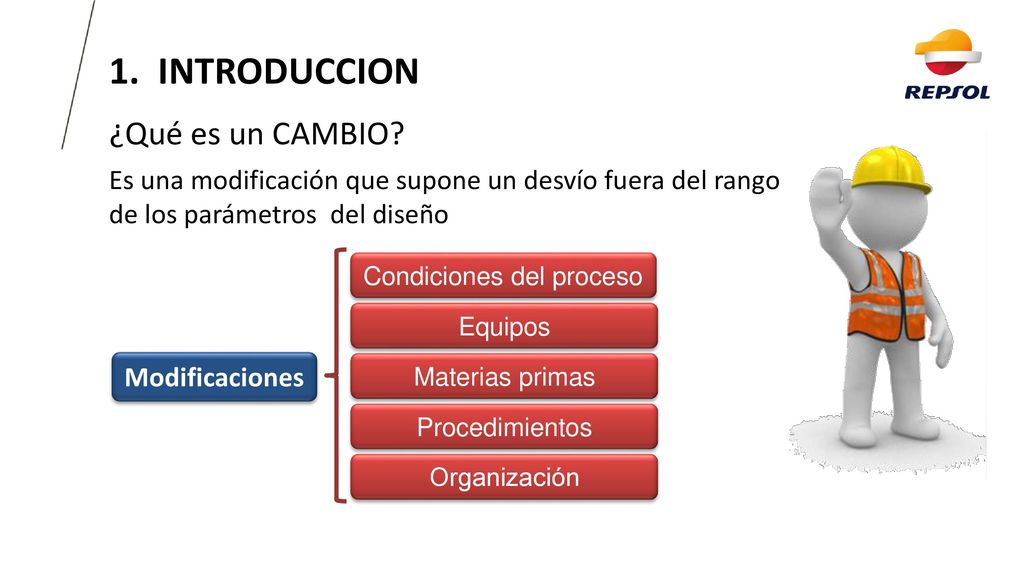 1. INTRODUCCION

REPSOL

¿Qué es un CAMBIO?

Es una modificación que supone un desvío fuera del rango de los parámetros del diseño

Modificaciones

Condiciones del proceso

Equipos

Materias primas

Procedimientos

Organización